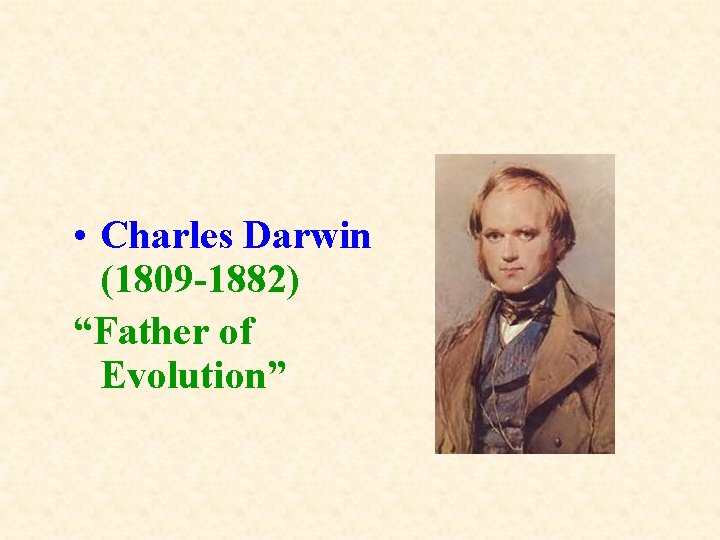 • Charles Darwin (1809-1882)

“Father of Evolution”